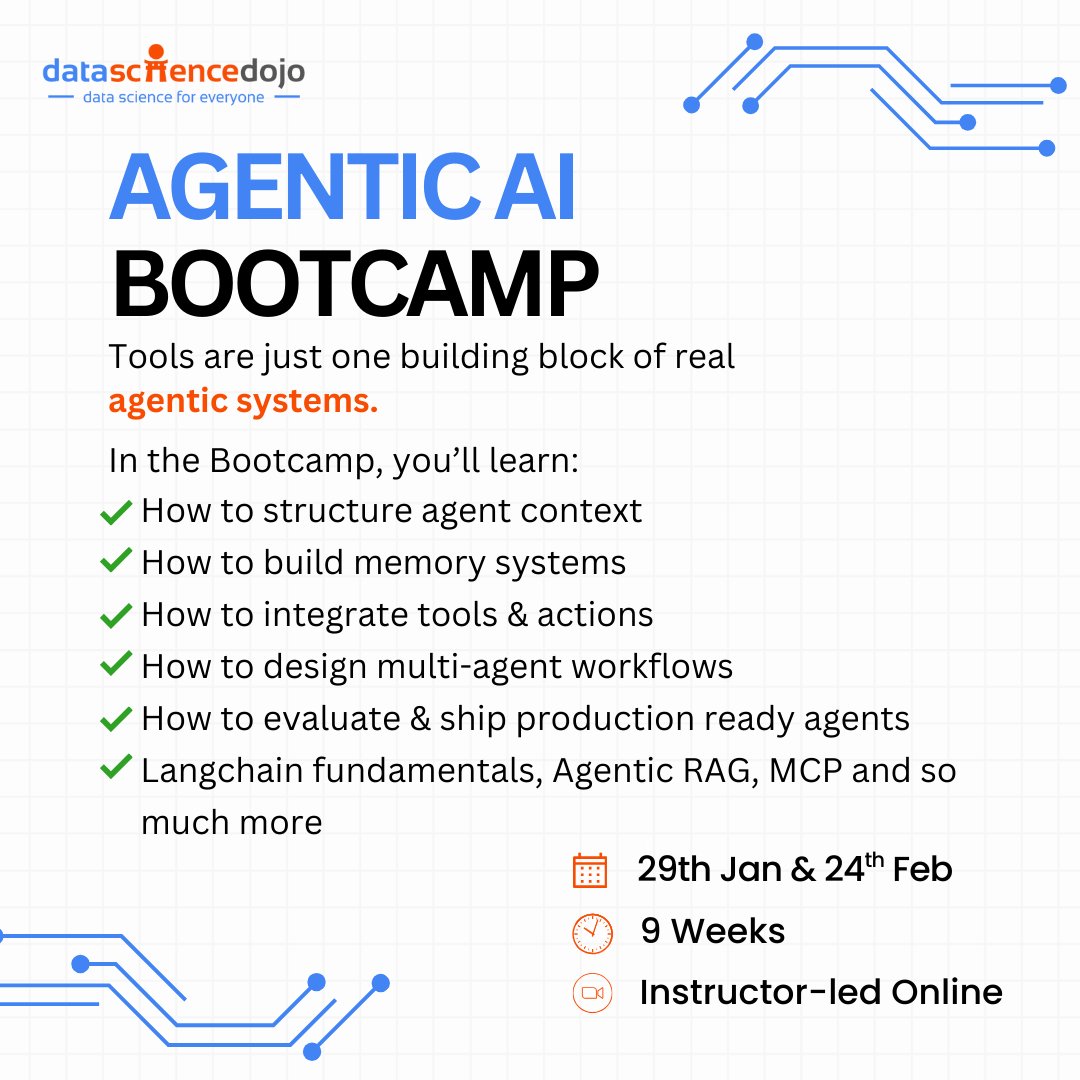 datasciencedojo
data science for everyone

AGENTIC AI
BOOTCAMP

Tools are just one building block of real agentic systems.

In the Bootcamp, you'll learn:
How to structure agent context
How to build memory systems
How to integrate tools & actions
How to design multi-agent workflows
How to evaluate & ship production ready agents
Langchain fundamentals, Agentic RAG, MCP and so much more

29th Jan & 24$^{th}$ Feb
9 Weeks
Instructor-led Online